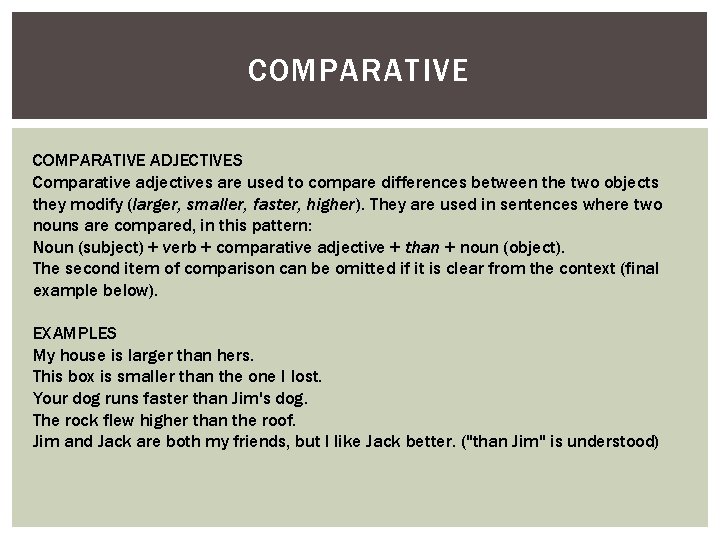 COMPARATIVE

COMPARATIVE ADJECTIVES
Comparative adjectives are used to compare differences between the two objects they modify (larger, smaller, faster, higher). They are used in sentences where two nouns are compared, in this pattern:
Noun (subject) + verb + comparative adjective + than + noun (object).
The second item of comparison can be omitted if it is clear from the context (final example below).

EXAMPLES
My house is larger than hers.
This box is smaller than the one I lost.
Your dog runs faster than Jim's dog.
The rock flew higher than the roof.
Jim and Jack are both my friends, but I like Jack better. ("than Jim" is understood)